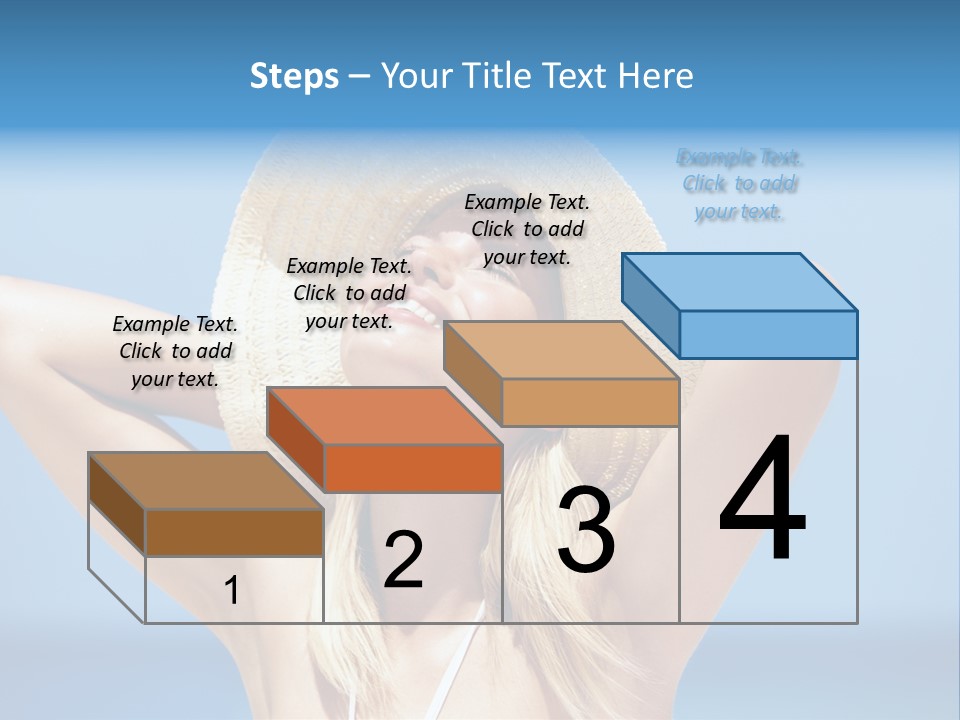 Steps – Your Title Text Here

Example Text. Click to add your text.

Example Text. Click to add your text.

Example Text. Click to add your text.

Example Text. Click to add your text.

1

2

3

4